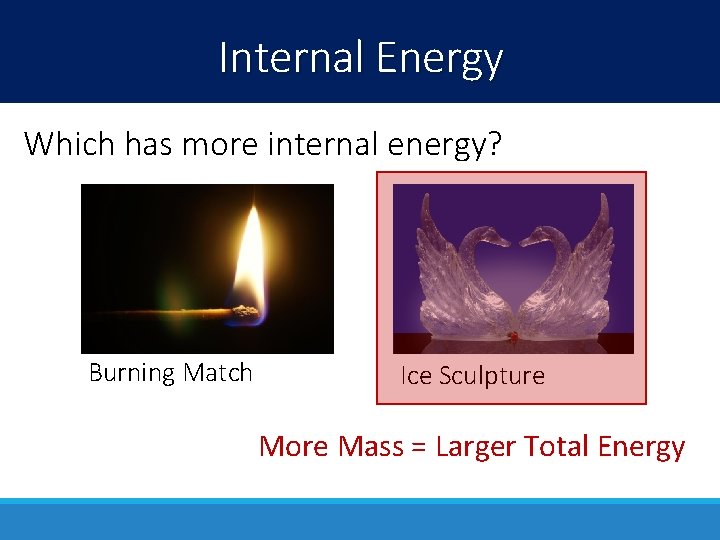 Internal Energy

Which has more internal energy?

Burning Match

Ice Sculpture

More Mass = Larger Total Energy